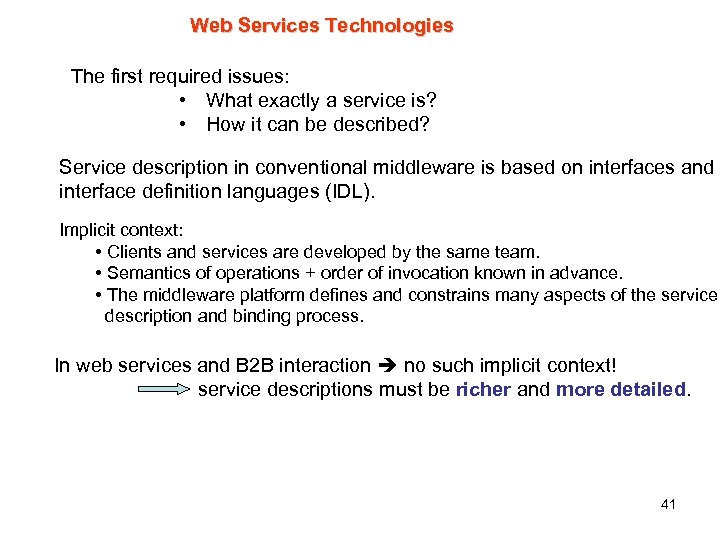 Web Services Technologies

The first required issues:
• What exactly a service is?
• How it can be described?

Service description in conventional middleware is based on interfaces and interface definition languages (IDL).

Implicit context:
• Clients and services are developed by the same team.
• Semantics of operations + order of invocation known in advance.
• The middleware platform defines and constrains many aspects of the service description and binding process.

In web services and B2B interaction ➔ no such implicit context!
service descriptions must be richer and more detailed.

41